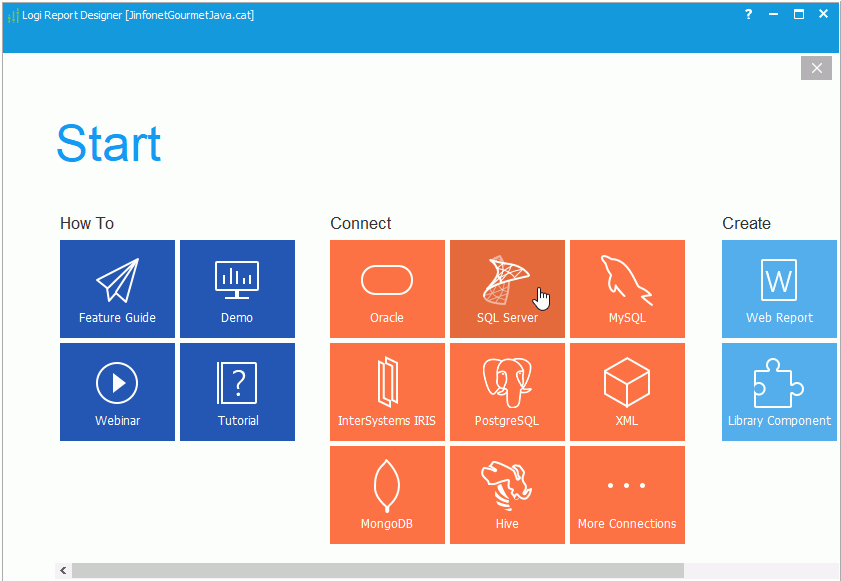 Logi Report Designer [JinfonetGourmetJava.cat]

?

Start

How To

Feature Guide

Demo

Webinar

Tutorial

Connect

Oracle

SQL Server

MySQL

InterSystems IRIS

PostgreSQL

XML

MongoDB

Hive

More Connections

Create

Web Report

Library Component